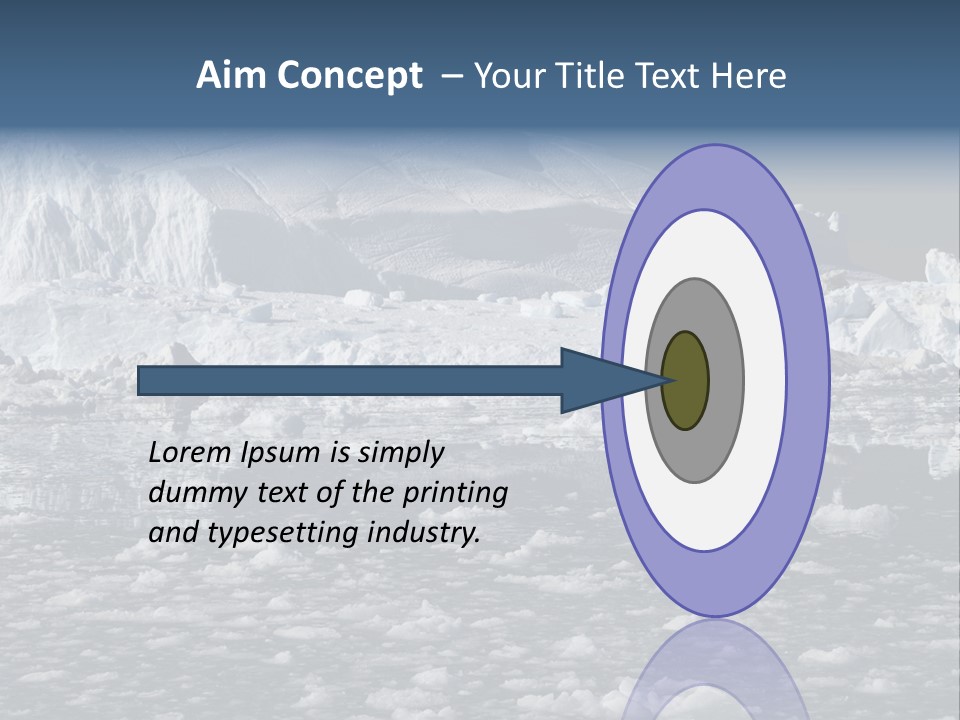 Aim Concept – Your Title Text Here

Lorem Ipsum is simply dummy text of the printing and typesetting industry.